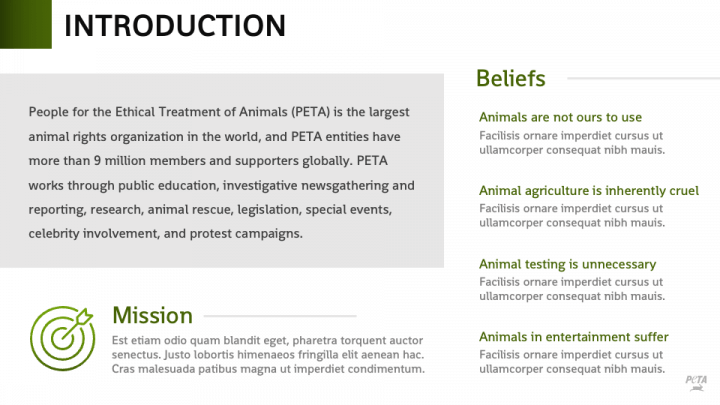 INTRODUCTION

People for the Ethical Treatment of Animals (PETA) is the largest animal rights organization in the world, and PETA entities have more than 9 million members and supporters globally. PETA works through public education, investigative newsgathering and reporting, research, animal rescue, legislation, special events, celebrity involvement, and protest campaigns.

Mission

Est etiam odio quam blandit eget, pharetra torquent auctor senectus. Justo lobortis himenaeos fringilla elit aenean hac. Cras malesuada patibus magna ut imperdiet condimentum.

Beliefs

Animals are not ours to use
Facilisis ornare imperdiet cursus ut ullamcorper consequat nibh mauis.

Animal agriculture is inherently cruel
Facilisis ornare imperdiet cursus ut ullamcorper consequat nibh mauis.

Animal testing is unnecessary
Facilisis ornare imperdiet cursus ut ullamcorper consequat nibh mauis.

Animals in entertainment suffer
Facilisis ornare imperdiet cursus ut ullamcorper consequat nibh mauis.

PETA